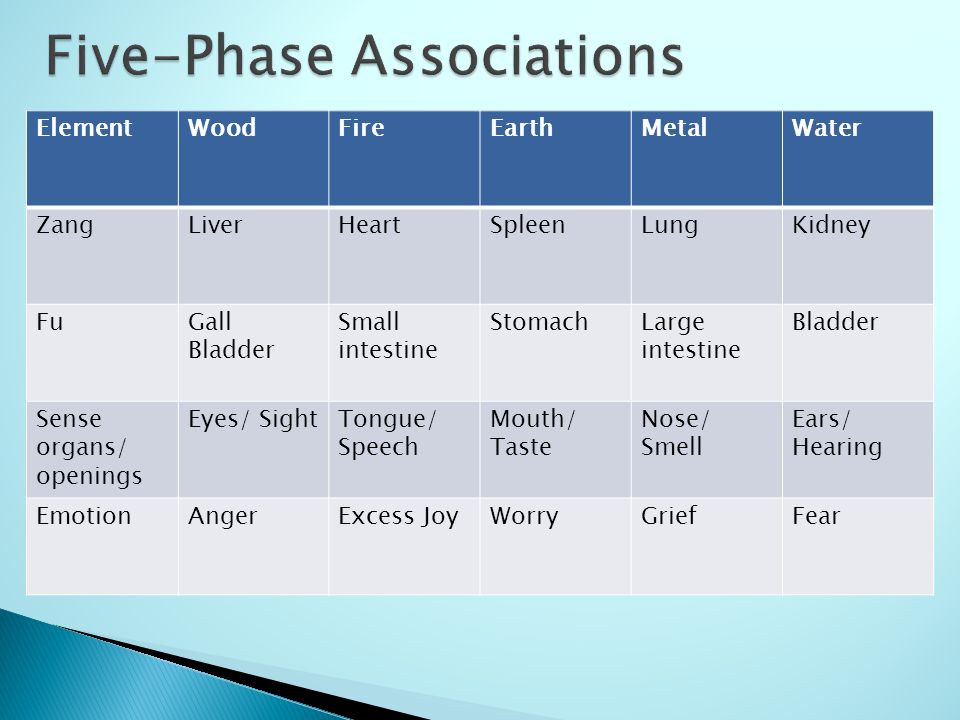 Five-Phase Associations

| Element | Wood | Fire | Earth | Metal | Water |
|---|---|---|---|---|---|
| Zang | Liver | Heart | Spleen | Lung | Kidney |
| Fu | Gall Bladder | Small intestine | Stomach | Large intestine | Bladder |
| Sense organs/ openings | Eyes/ Sight | Tongue/ Speech | Mouth/ Taste | Nose/ Smell | Ears/ Hearing |
| Emotion | Anger | Excess Joy | Worry | Grief | Fear |